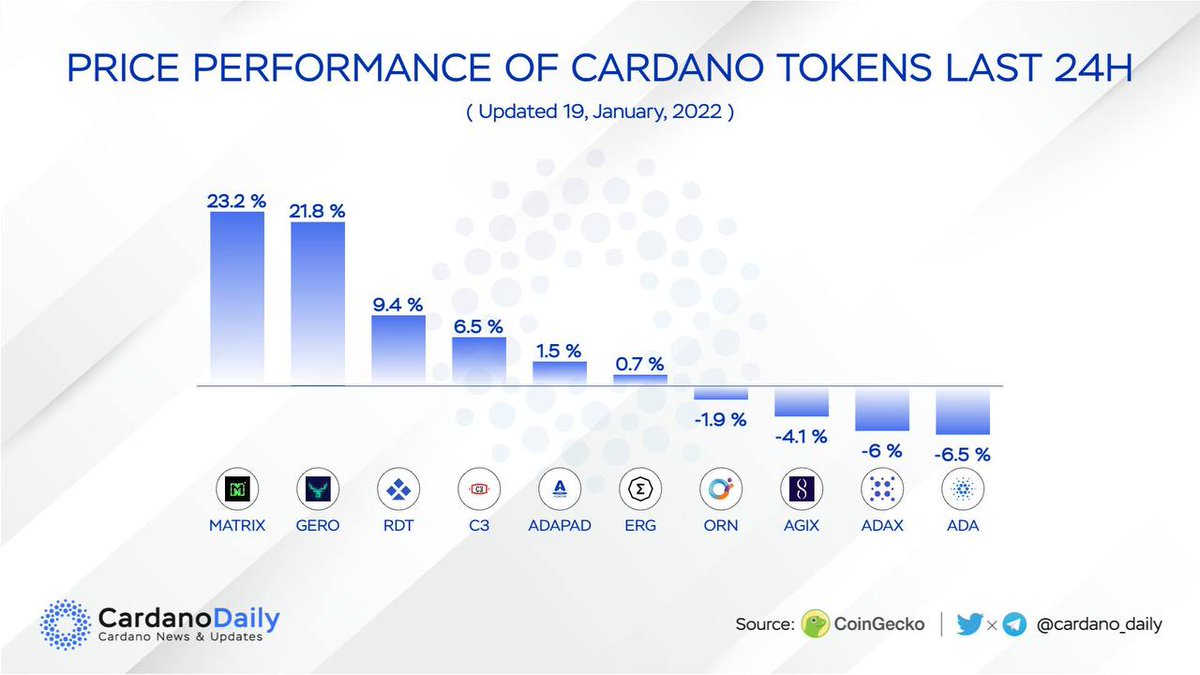 PRICE PERFORMANCE OF CARDANO TOKENS LAST 24H

( Updated 19, January, 2022 )

23.2 %
21.8 %
9.4 %
6.5 %
1.5 %
0.7 %
-1.9 %
-4.1 %
-6 %
-6.5 %

MATRIX
GERO
RDT
C3
ADAPAD
ERG
ORN
AGIX
ADAX
ADA

CardanoDaily
Cardano News & Updates

Source: CoinGecko | × @cardano_daily